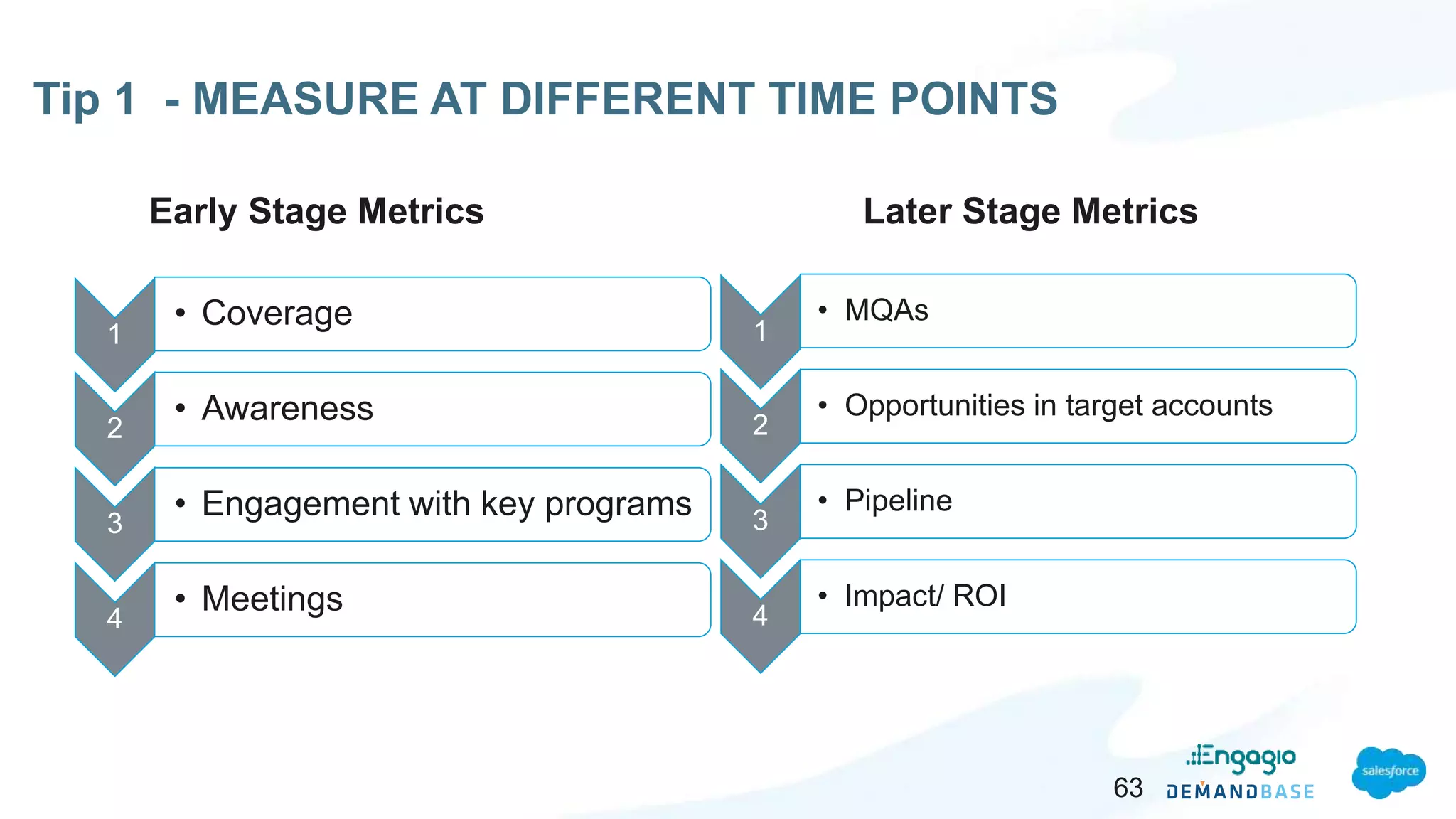 Tip 1 - MEASURE AT DIFFERENT TIME POINTS

Early Stage Metrics

1
• Coverage

2
• Awareness

3
• Engagement with key programs

4
• Meetings

Later Stage Metrics

1
• MQAs

2
• Opportunities in target accounts

3
• Pipeline

4
• Impact/ ROI

63

Engagio
DEMANDBASE
salesforce